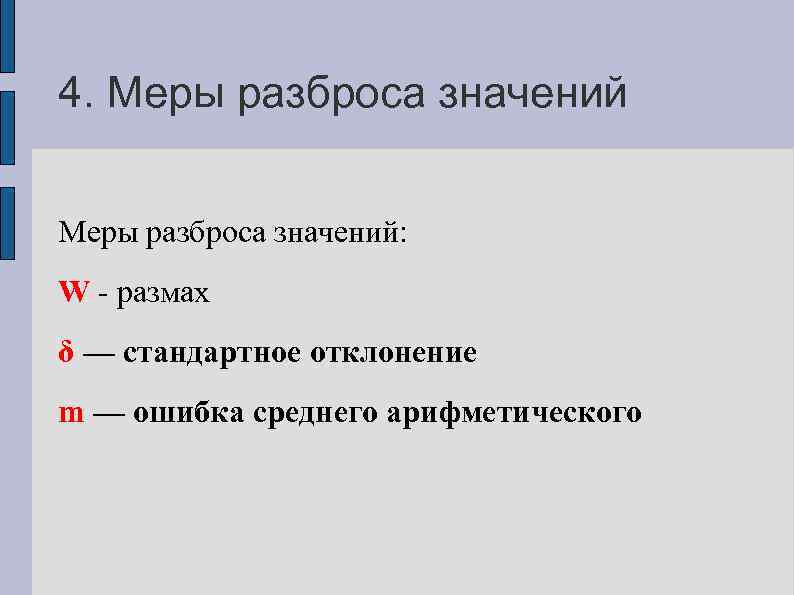 4. Меры разброса значений

Меры разброса значений:

W - размах

δ — стандартное отклонение

m — ошибка среднего арифметического